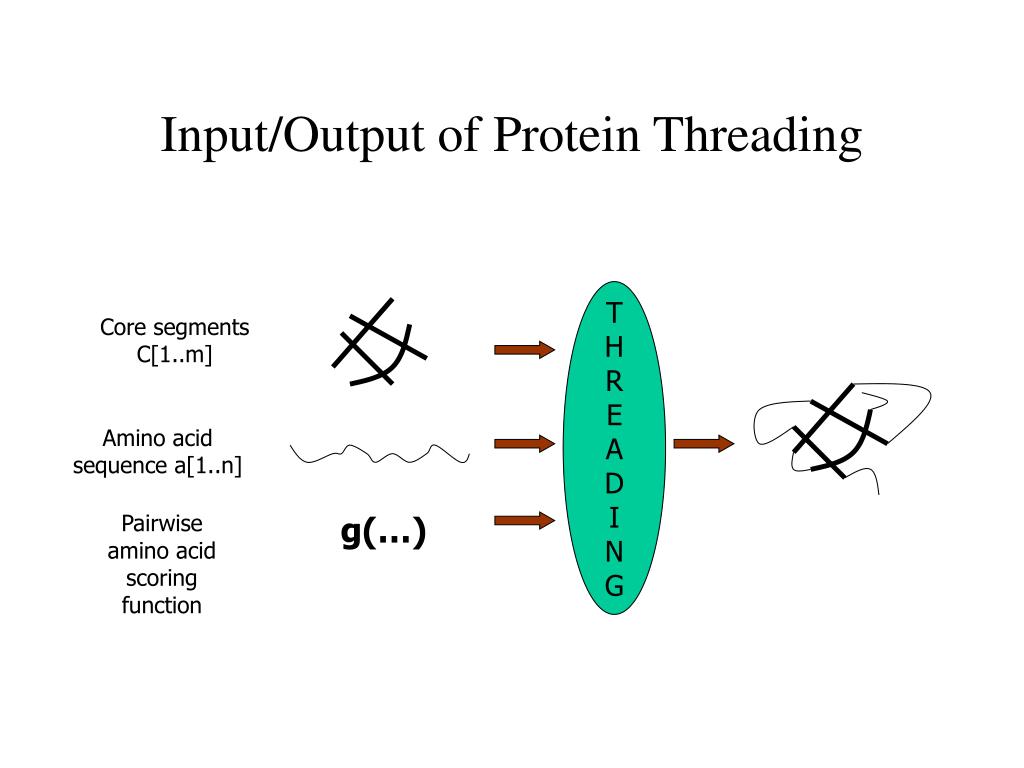 Input/Output of Protein Threading

Core segments
C[1..m]

Amino acid
sequence a[1..n]

Pairwise
amino acid
scoring
function

g(…)

T
H
R
E
A
D
I
N
G